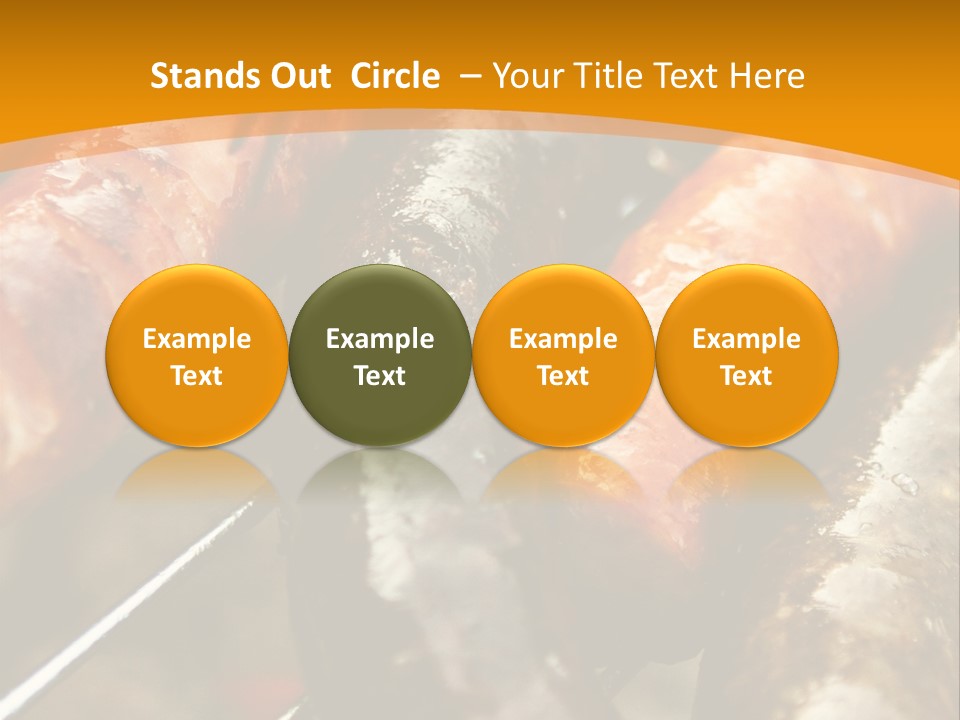 Stands Out Circle – Your Title Text Here

Example Text

Example Text

Example Text

Example Text